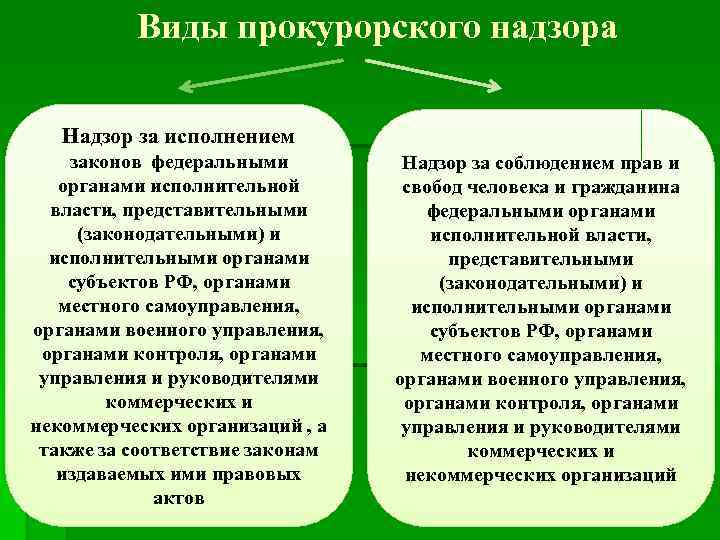 Виды прокурорского надзора

Надзор за исполнением законов федеральными органами исполнительной власти, представительными (законодательными) и исполнительными органами субъектов РФ, органами местного самоуправления, органами военного управления, органами контроля, органами управления и руководителями коммерческих и некоммерческих организаций , а также за соответствие законам издаваемых ими правовых актов

Надзор за соблюдением прав и свобод человека и гражданина федеральными органами исполнительной власти, представительными (законодательными) и исполнительными органами субъектов РФ, органами местного самоуправления, органами военного управления, органами контроля, органами управления и руководителями коммерческих и некоммерческих организаций